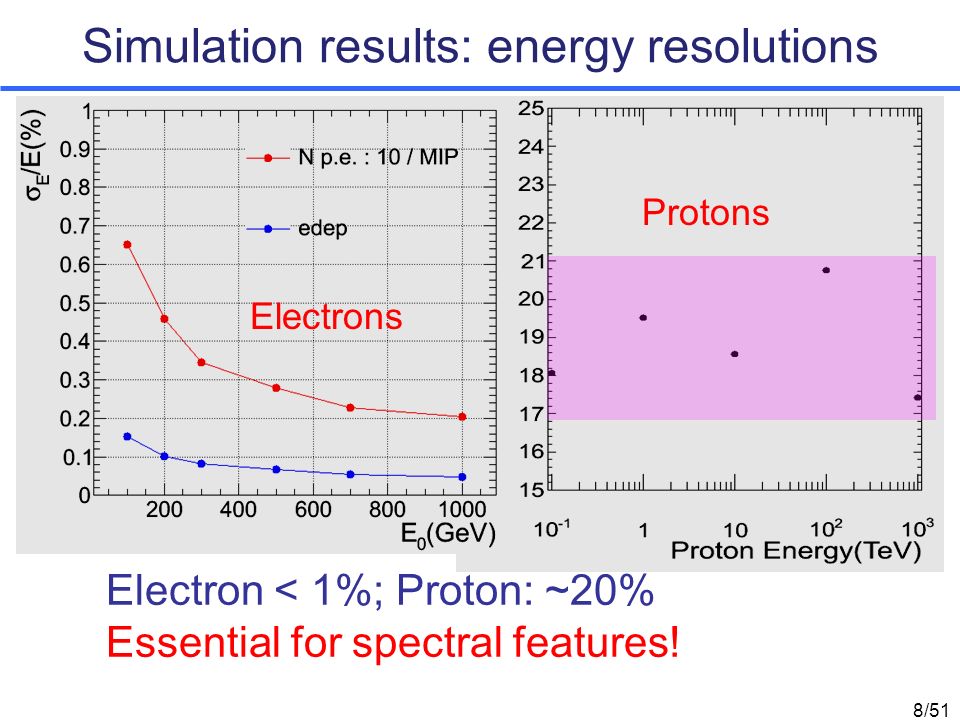 Simulation results: energy resolutions

$\sigma_E/E(\%)$

1
0.9
0.8
0.7
0.6
0.5
0.4
0.3
0.2
0.1
0

N p.e. : 10 / MIP

edep

Electrons

200 400 600 800 1000

$E_0$(GeV)

25
24
23
22
21
20
19
18
17
16
15

Protons

$10^{-1}$ 1 10 $10^2$ $10^3$

Proton Energy(TeV)

Electron < 1%; Proton: ~20%
Essential for spectral features!

8/51